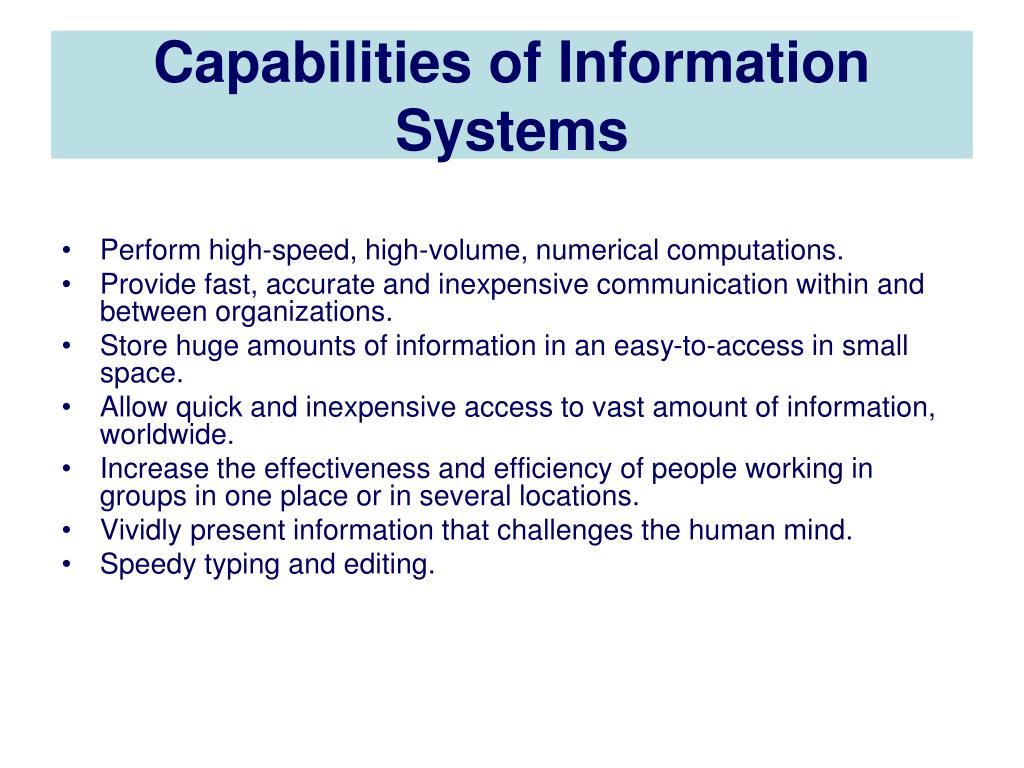 Capabilities of Information Systems

• Perform high-speed, high-volume, numerical computations.
• Provide fast, accurate and inexpensive communication within and between organizations.
• Store huge amounts of information in an easy-to-access in small space.
• Allow quick and inexpensive access to vast amount of information, worldwide.
• Increase the effectiveness and efficiency of people working in groups in one place or in several locations.
• Vividly present information that challenges the human mind.
• Speedy typing and editing.